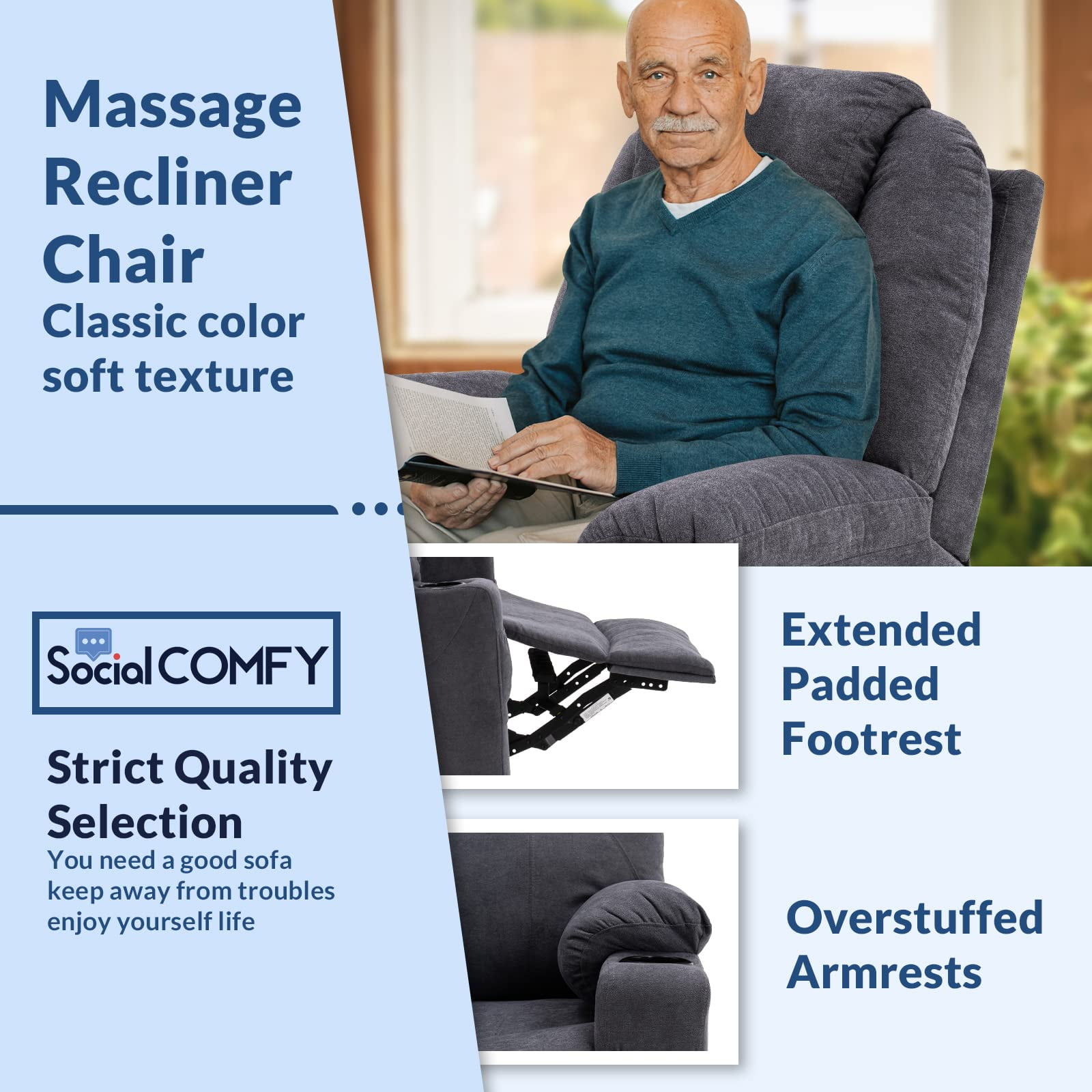 Massage Recliner Chair
Classic color soft texture

Social COMFY

Strict Quality Selection
You need a good sofa keep away from troubles enjoy yourself life

Extended Padded Footrest

Overstuffed Armrests